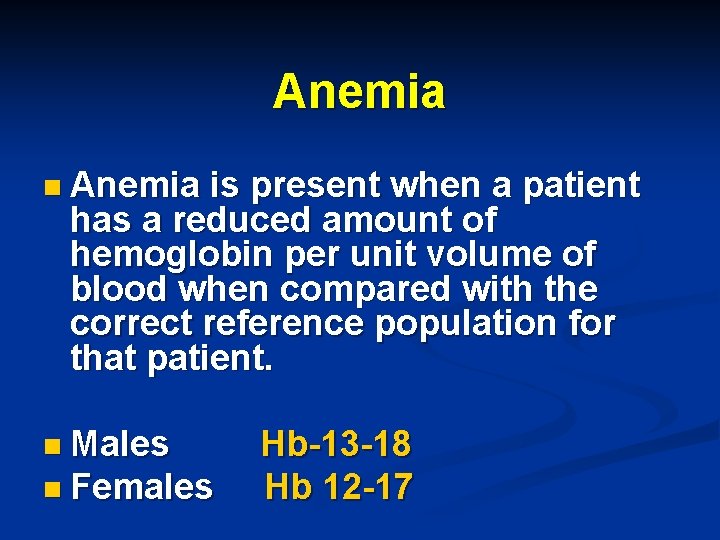 Anemia

Anemia is present when a patient has a reduced amount of hemoglobin per unit volume of blood when compared with the correct reference population for that patient.

Males Hb-13-18
Females Hb 12-17